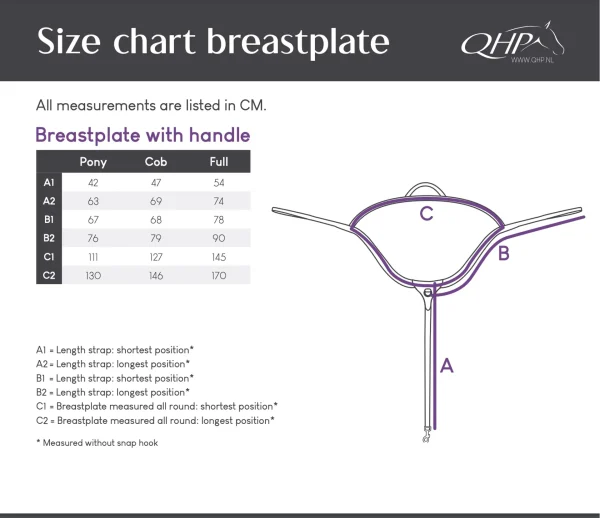 Size chart breastplate

QHP
WWW.QHP.NL

All measurements are listed in CM.

Breastplate with handle

| | Pony | Cob | Full |
|---|---|---|---|
| A1 | 42 | 47 | 54 |
| A2 | 63 | 69 | 74 |
| B1 | 67 | 68 | 78 |
| B2 | 76 | 79 | 90 |
| C1 | 111 | 127 | 145 |
| C2 | 130 | 146 | 170 |

C

B

A

A1 = Length strap: shortest position*
A2 = Length strap: longest position*
B1 = Length strap: shortest position*
B2 = Length strap: longest position*
C1 = Breastplate measured all round: shortest position*
C2 = Breastplate measured all round: longest position*

* Measured without snap hook